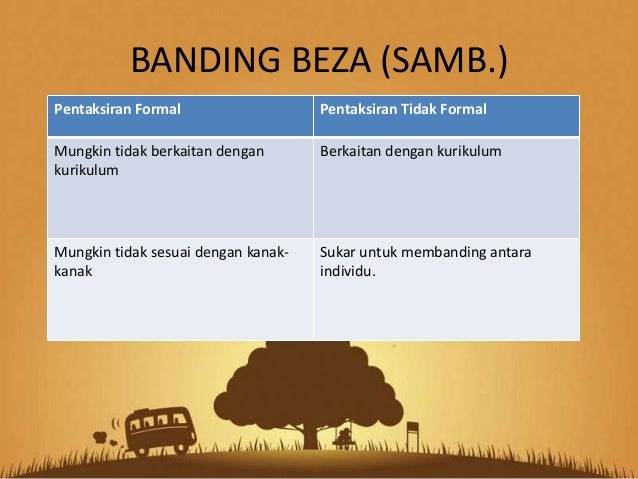 BANDING BEZA (SAMB.)

| Pentaksiran Formal | Pentaksiran Tidak Formal |
|---|---|
| Mungkin tidak berkaitan dengan kurikulum | Berkaitan dengan kurikulum |
| Mungkin tidak sesuai dengan kanak-kanak | Sukar untuk membanding antara individu. |